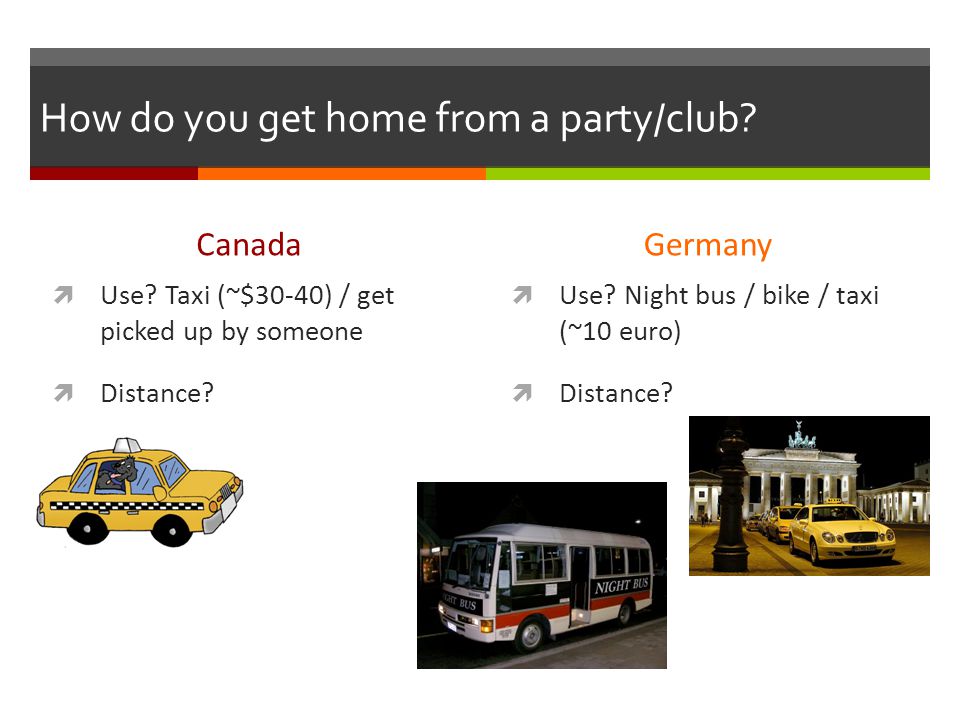 How do you get home from a party/club?

Canada

Use? Taxi (~\$30-40) / get picked up by someone

Distance?

Germany

Use? Night bus / bike / taxi (~10 euro)

Distance?

NIGHT BUS

NIGHT BUS